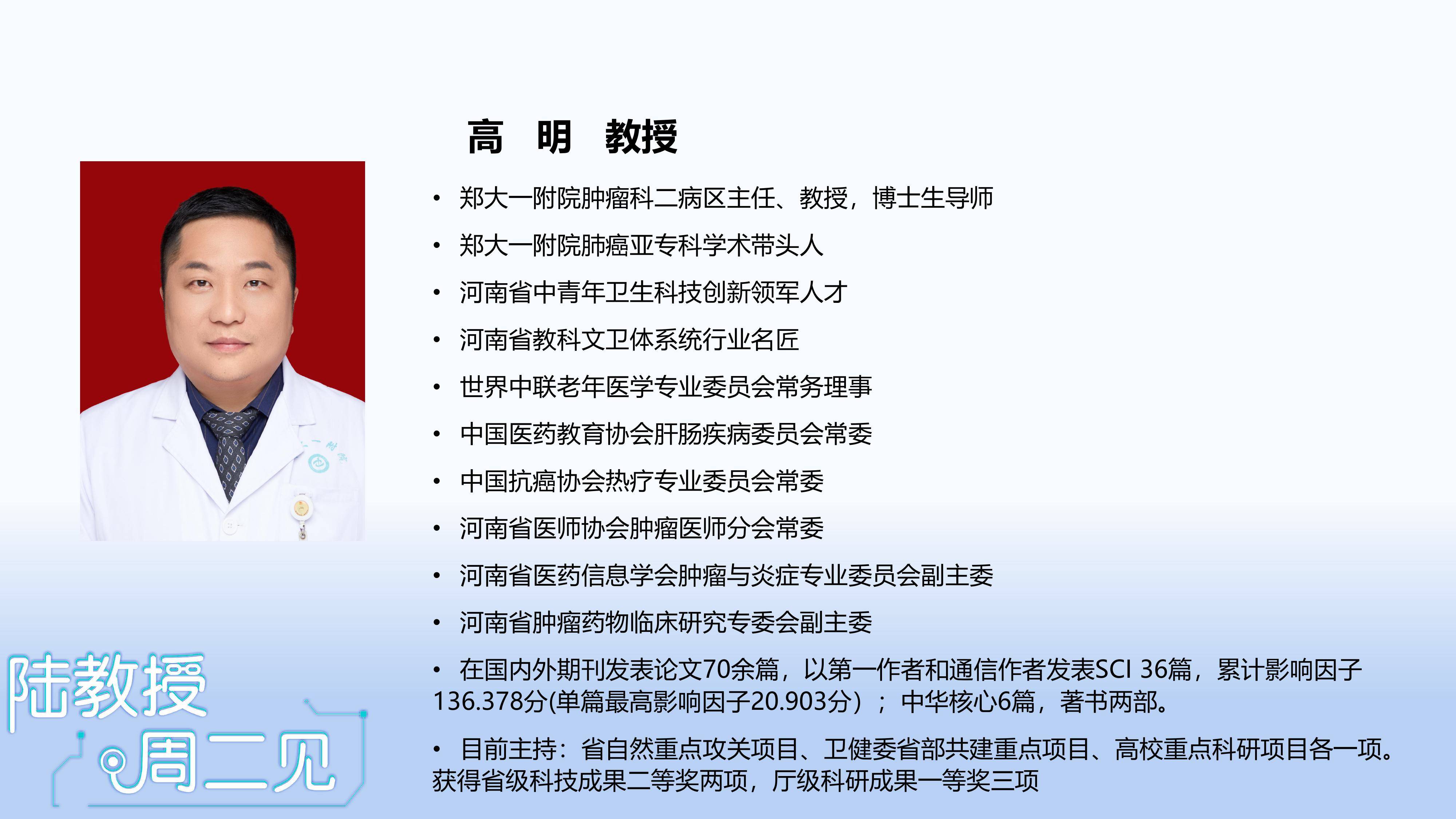 高　明　教授

• 郑大一附院肿瘤科二病区主任、教授，博士生导师
• 郑大一附院肺癌亚专科学术带头人
• 河南省中青年卫生科技创新领军人才
• 河南省教科文卫体系统行业名匠
• 世界中联老年医学专业委员会常务理事
• 中国医药教育协会肝肠疾病委员会常委
• 中国抗癌协会热疗专业委员会常委
• 河南省医师协会肿瘤医师分会常委
• 河南省医药信息学会肿瘤与炎症专业委员会副主委
• 河南省肿瘤药物临床研究专委会副主委
• 在国内外期刊发表论文70余篇，以第一作者和通信作者发表SCI 36篇，累计影响因子136.378分(单篇最高影响因子20.903分）；中华核心6篇，著书两部。
• 目前主持：省自然重点攻关项目、卫健委省部共建重点项目、高校重点科研项目各一项。获得省级科技成果二等奖两项，厅级科研成果一等奖三项

陆教授
周二见